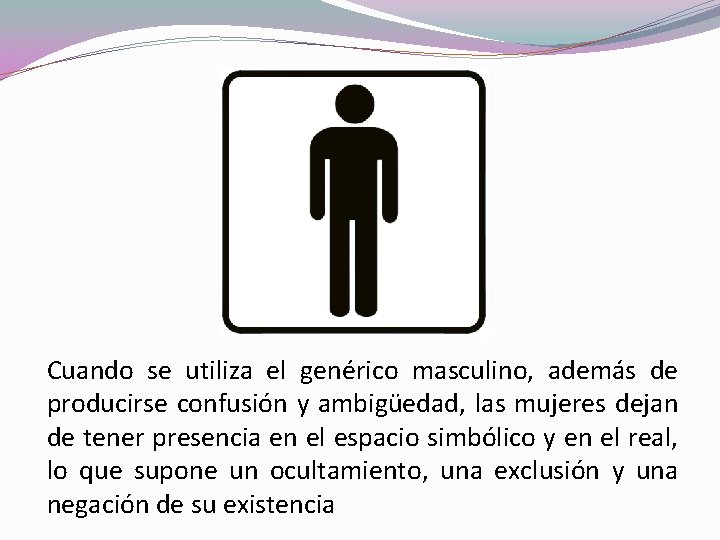 Cuando se utiliza el genérico masculino, además de producirse confusión y ambigüedad, las mujeres dejan de tener presencia en el espacio simbólico y en el real, lo que supone un ocultamiento, una exclusión y una negación de su existencia